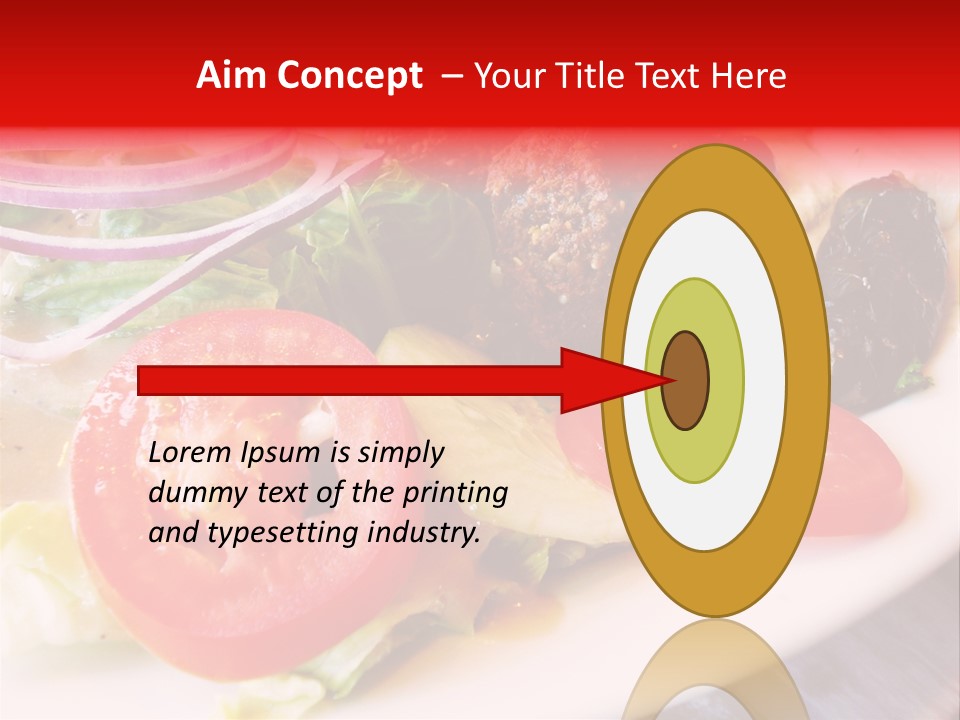 Aim Concept – Your Title Text Here

Lorem Ipsum is simply dummy text of the printing and typesetting industry.